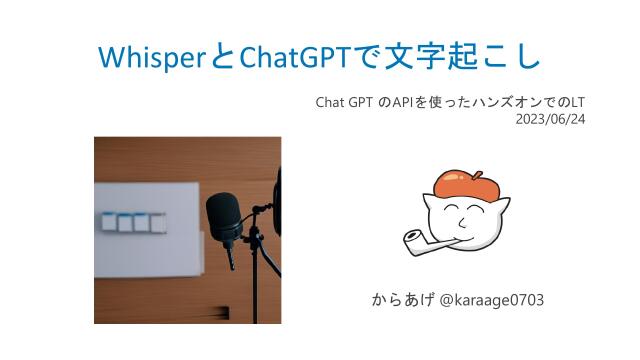 WhisperとChatGPTで文字起こし

Chat GPT のAPIを使ったハンズオンでのLT
2023/06/24

からあげ @karaage0703